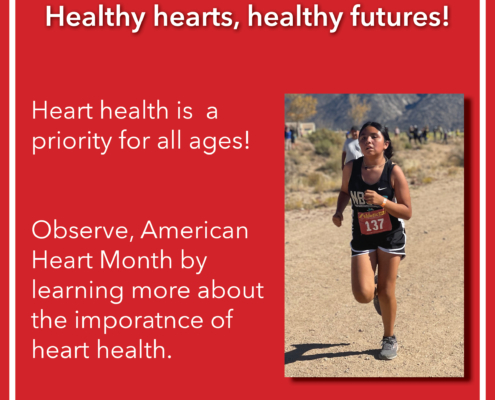 Healthy hearts, healthy futures!

Heart health is  a priority for all ages!

Observe, American Heart Month by learning more about the imporatnce of heart health.

NB

137